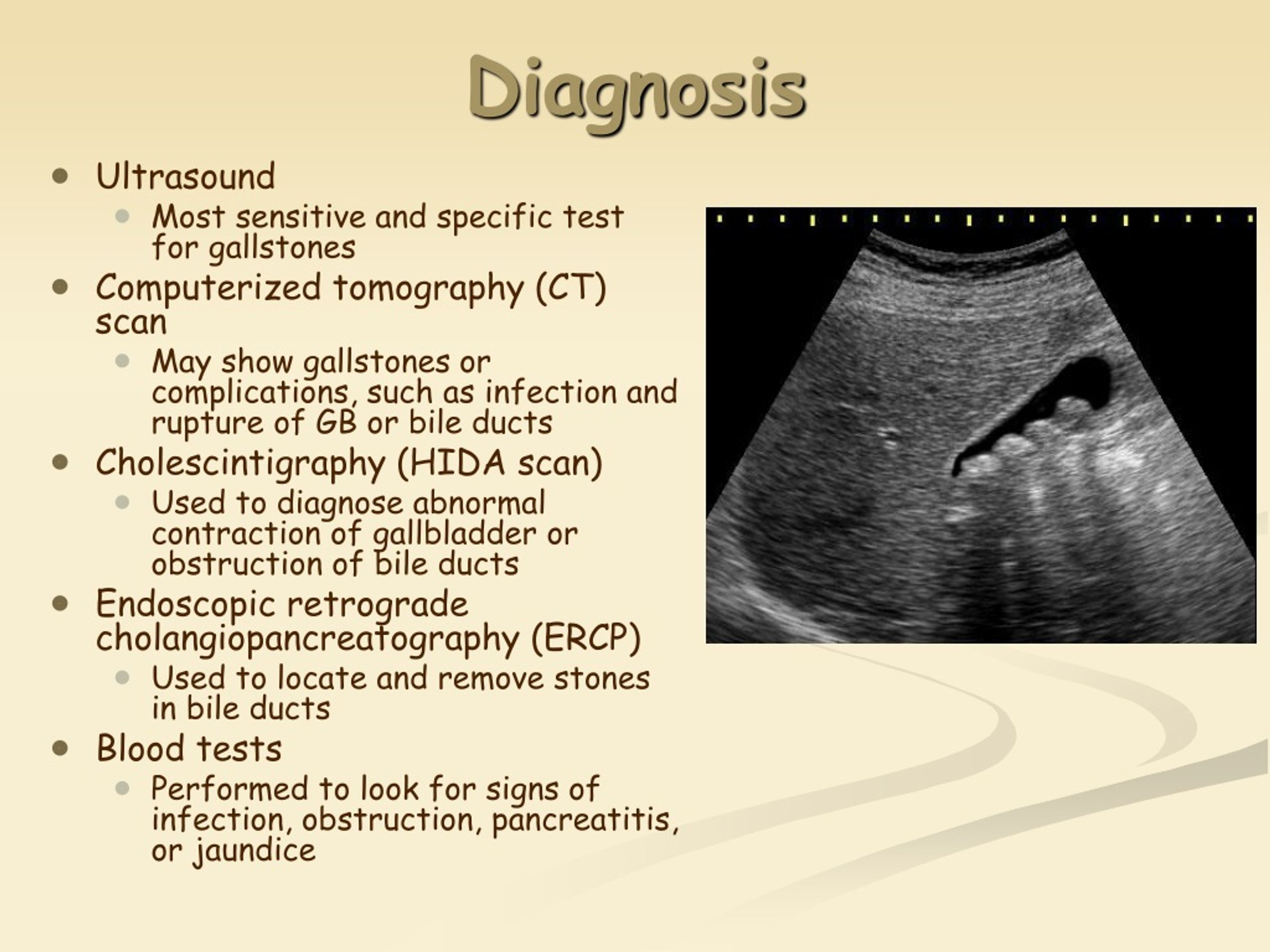 Diagnosis

- Ultrasound
  - Most sensitive and specific test for gallstones
- Computerized tomography (CT) scan
  - May show gallstones or complications, such as infection and rupture of GB or bile ducts
- Cholescintigraphy (HIDA scan)
  - Used to diagnose abnormal contraction of gallbladder or obstruction of bile ducts
- Endoscopic retrograde cholangiopancreatography (ERCP)
  - Used to locate and remove stones in bile ducts
- Blood tests
  - Performed to look for signs of infection, obstruction, pancreatitis, or jaundice